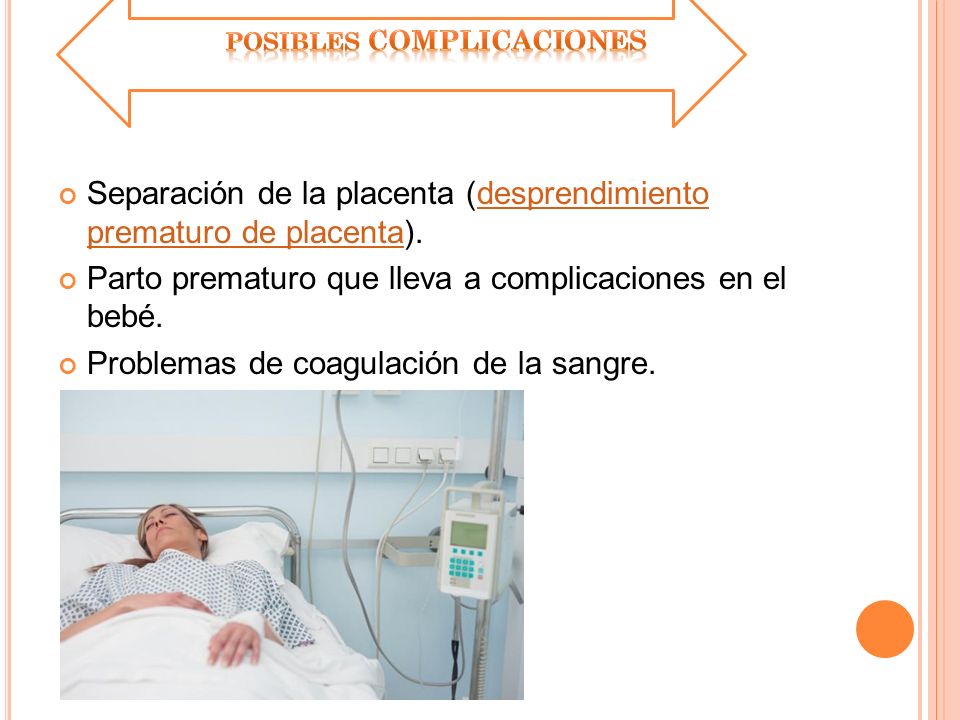 POSIBLES COMPLICACIONES

Separación de la placenta (desprendimiento prematuro de placenta).

Parto prematuro que lleva a complicaciones en el bebé.

Problemas de coagulación de la sangre.